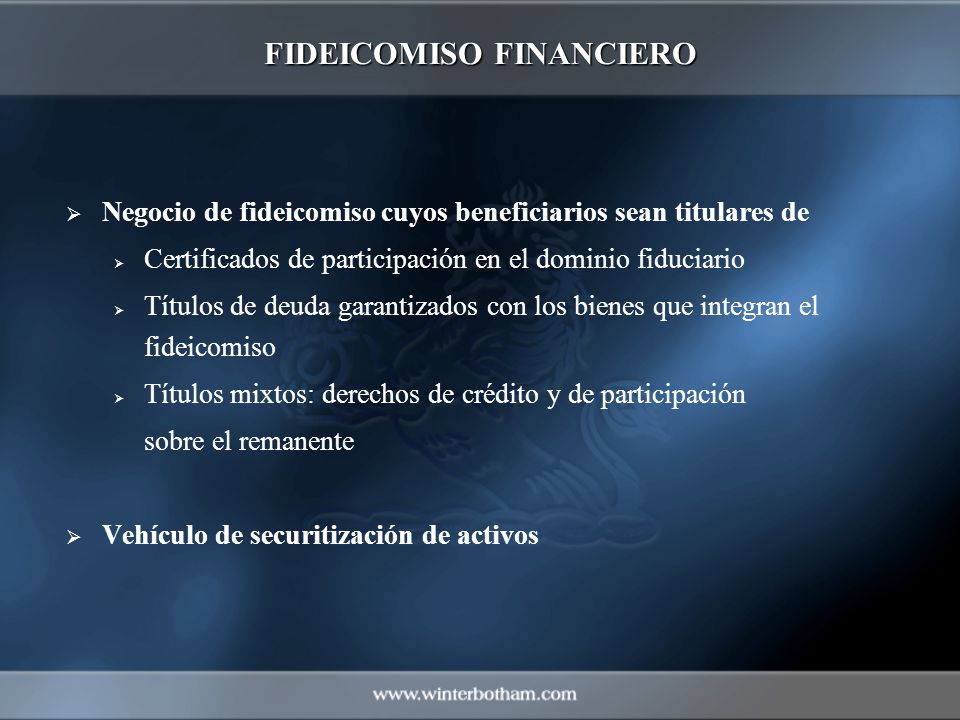 FIDEICOMISO FINANCIERO

➢ Negocio de fideicomiso cuyos beneficiarios sean titulares de

➢ Certificados de participación en el dominio fiduciario

➢ Títulos de deuda garantizados con los bienes que integran el fideicomiso

➢ Títulos mixtos: derechos de crédito y de participación sobre el remanente

➢ Vehículo de securitización de activos

www.winterbotham.com